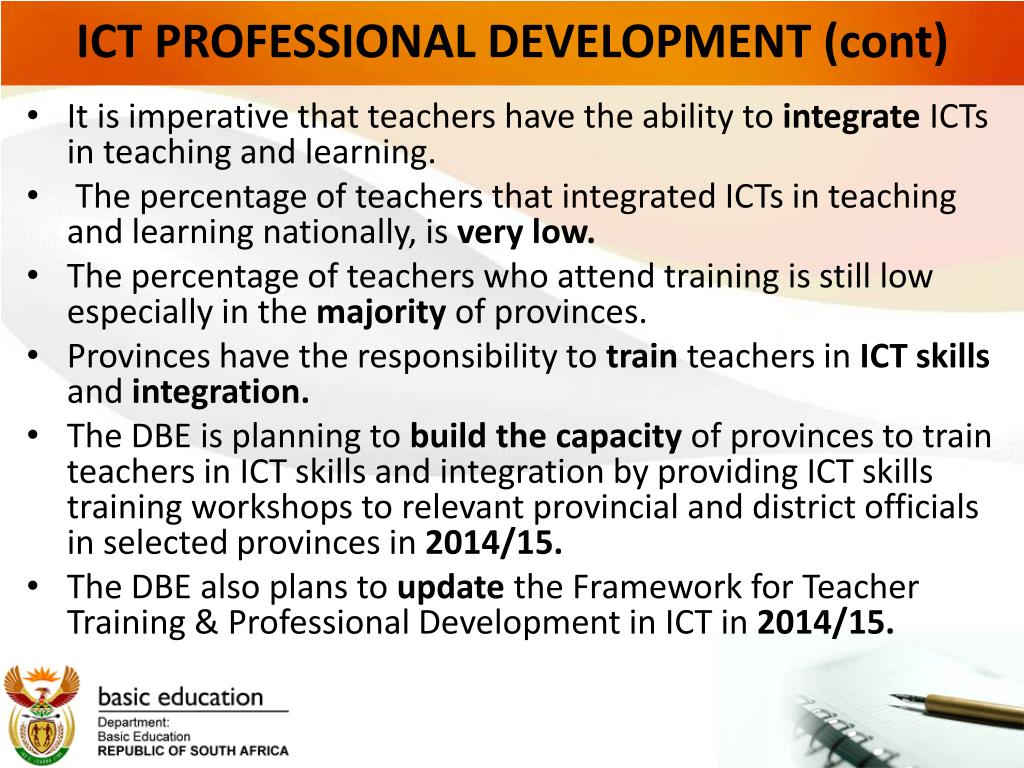 ICT PROFESSIONAL DEVELOPMENT (cont)

• It is imperative that teachers have the ability to integrate ICTs in teaching and learning.
• The percentage of teachers that integrated ICTs in teaching and learning nationally, is very low.
• The percentage of teachers who attend training is still low especially in the majority of provinces.
• Provinces have the responsibility to train teachers in ICT skills and integration.
• The DBE is planning to build the capacity of provinces to train teachers in ICT skills and integration by providing ICT skills training workshops to relevant provincial and district officials in selected provinces in 2014/15.
• The DBE also plans to update the Framework for Teacher Training & Professional Development in ICT in 2014/15.

basic education
Department:
Basic Education
REPUBLIC OF SOUTH AFRICA